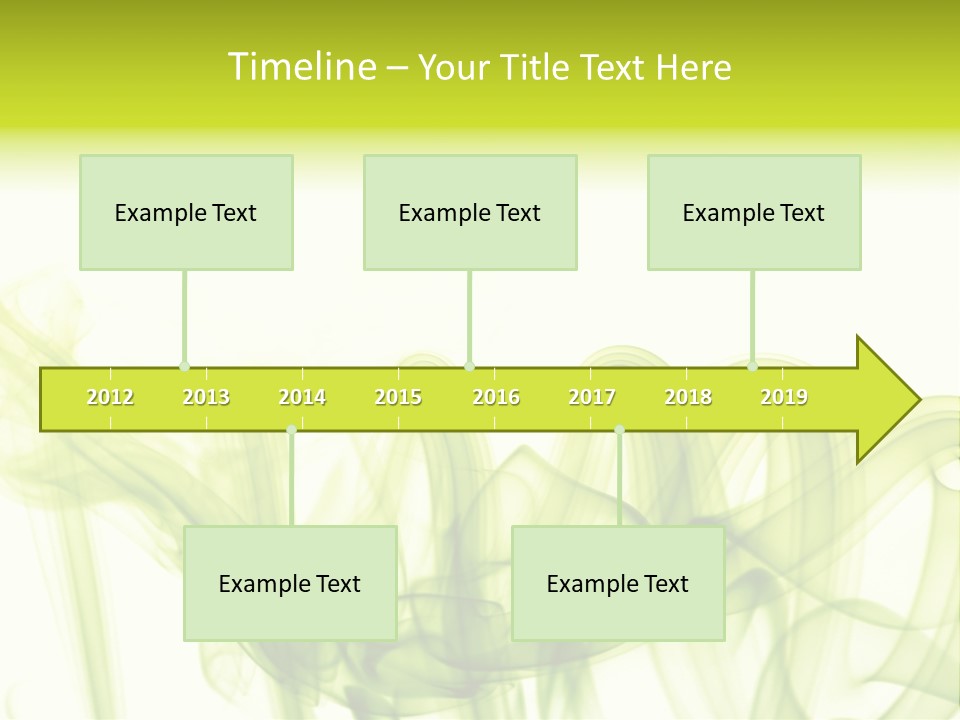 Timeline – Your Title Text Here

Example Text

Example Text

Example Text

2012 2013 2014 2015 2016 2017 2018 2019

Example Text

Example Text